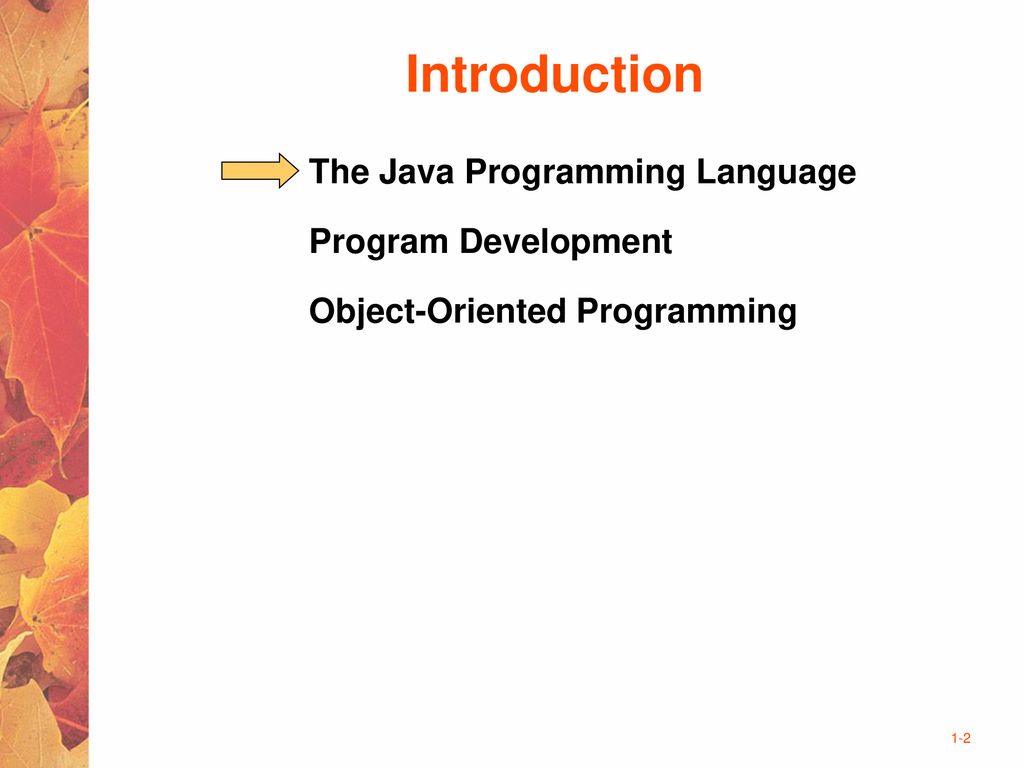 Introduction

The Java Programming Language

Program Development

Object-Oriented Programming

1-2